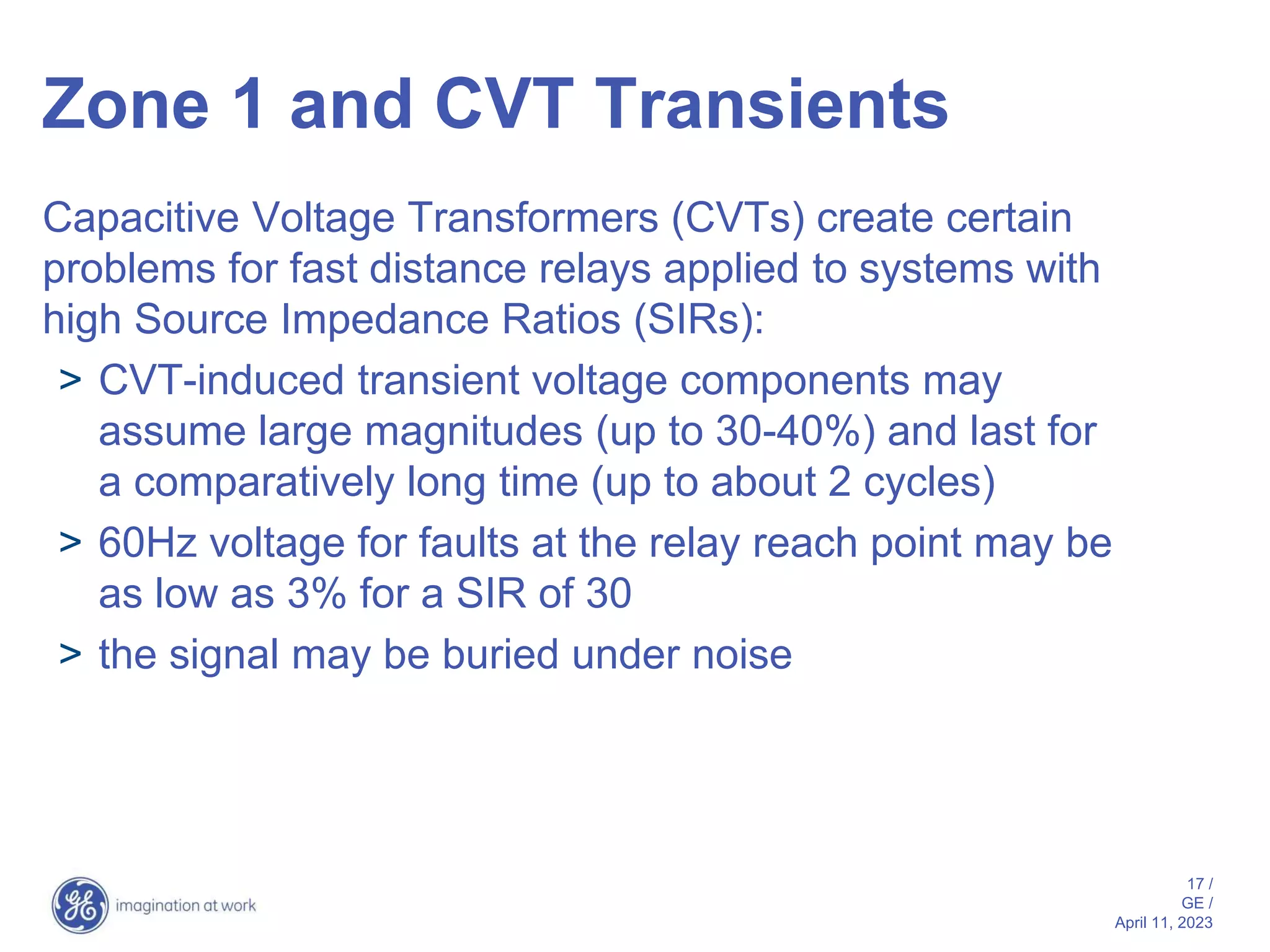 Zone 1 and CVT Transients

Capacitive Voltage Transformers (CVTs) create certain problems for fast distance relays applied to systems with high Source Impedance Ratios (SIRs):

> CVT-induced transient voltage components may assume large magnitudes (up to 30-40%) and last for a comparatively long time (up to about 2 cycles)

> 60Hz voltage for faults at the relay reach point may be as low as 3% for a SIR of 30

> the signal may be buried under noise

GE imagination at work

17 /
GE /
April 11, 2023